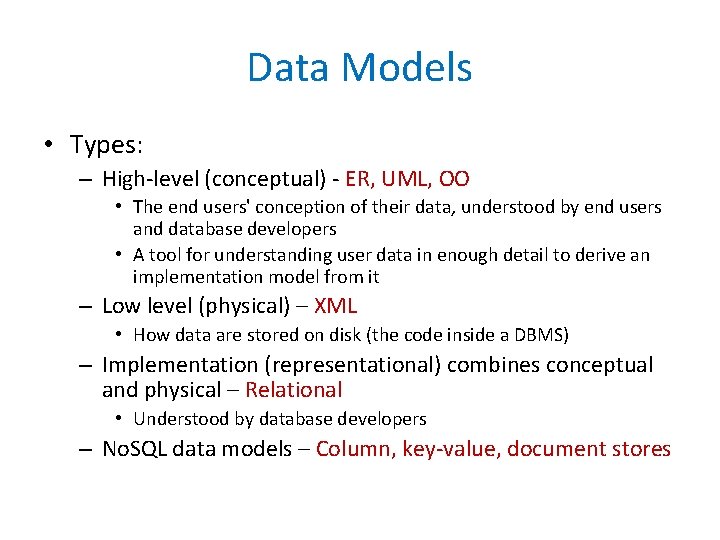 Data Models

• Types:
– High-level (conceptual) - ER, UML, OO
• The end users' conception of their data, understood by end users and database developers
• A tool for understanding user data in enough detail to derive an implementation model from it
– Low level (physical) – XML
• How data are stored on disk (the code inside a DBMS)
– Implementation (representational) combines conceptual and physical – Relational
• Understood by database developers
– NoSQL data models – Column, key-value, document stores